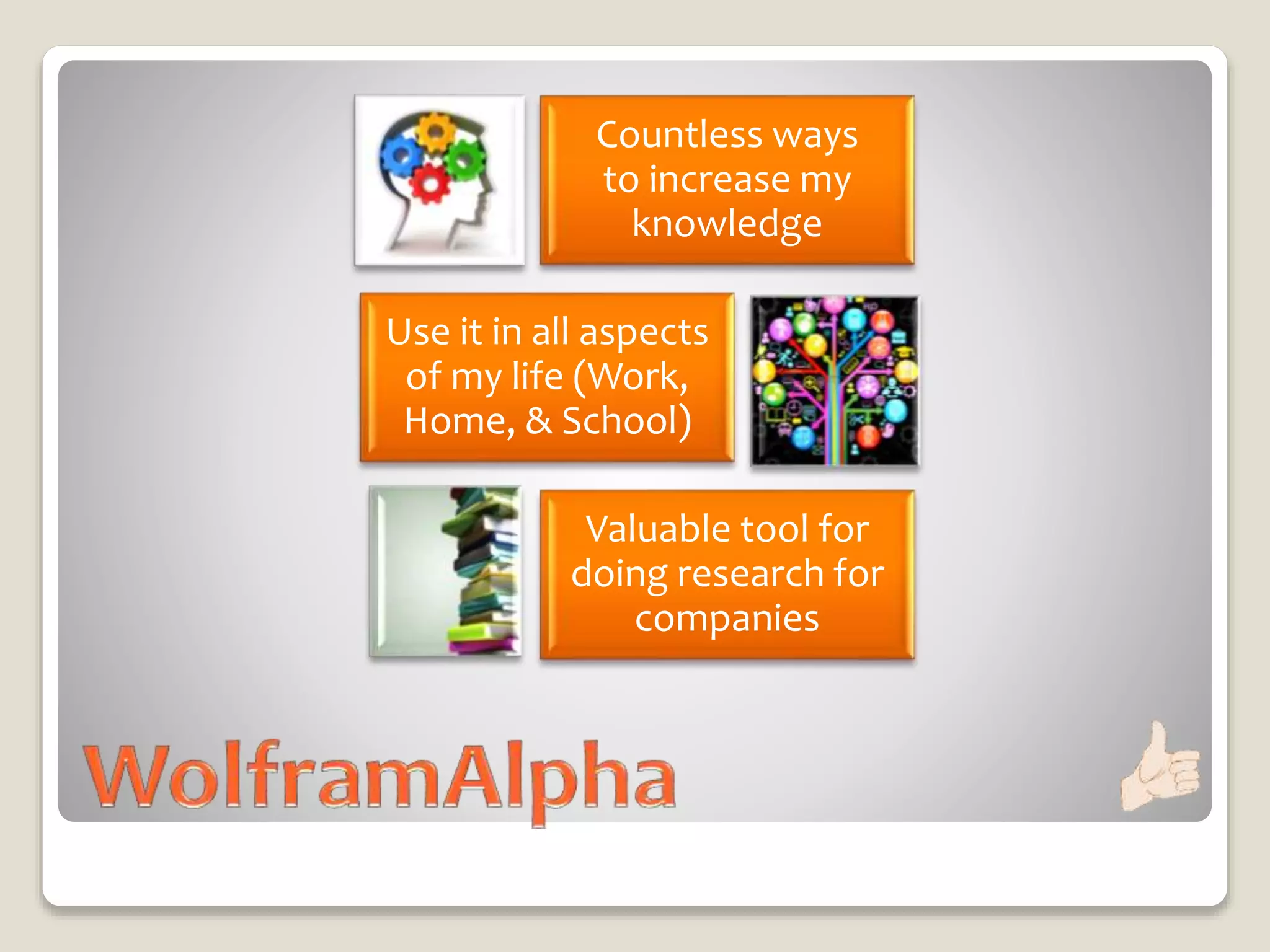 Countless ways to increase my knowledge

Use it in all aspects of my life (Work, Home, & School)

Valuable tool for doing research for companies

WolframAlpha